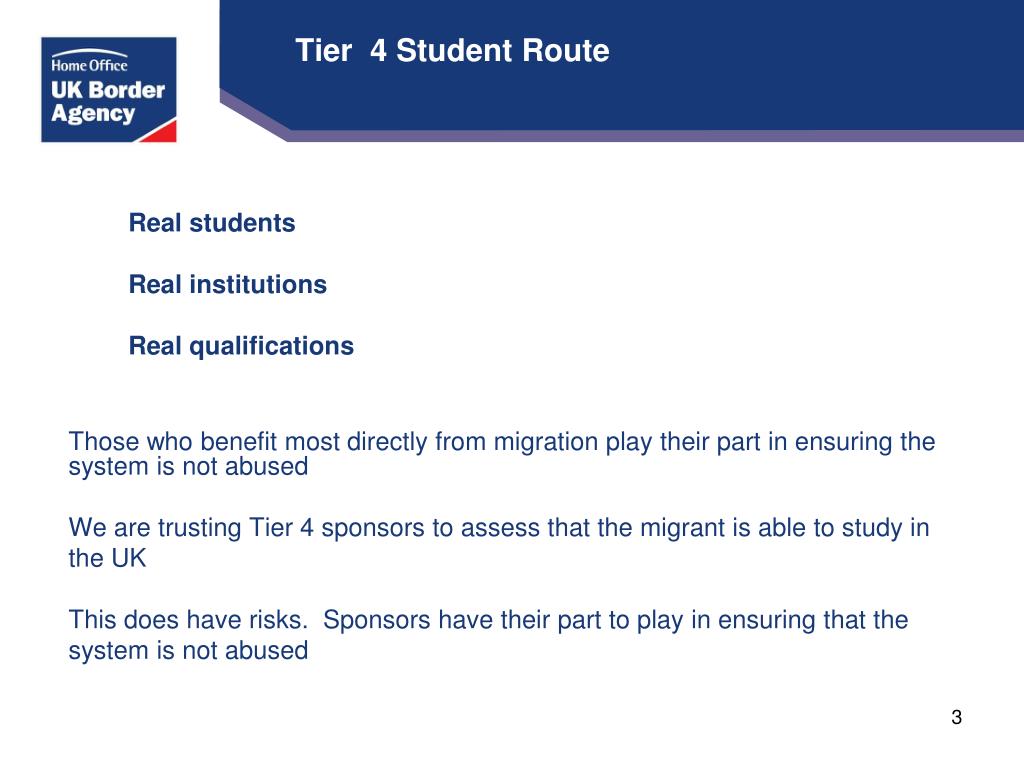 Home Office
UK Border Agency

Tier 4 Student Route

Real students

Real institutions

Real qualifications

Those who benefit most directly from migration play their part in ensuring the system is not abused

We are trusting Tier 4 sponsors to assess that the migrant is able to study in the UK

This does have risks. Sponsors have their part to play in ensuring that the system is not abused

3